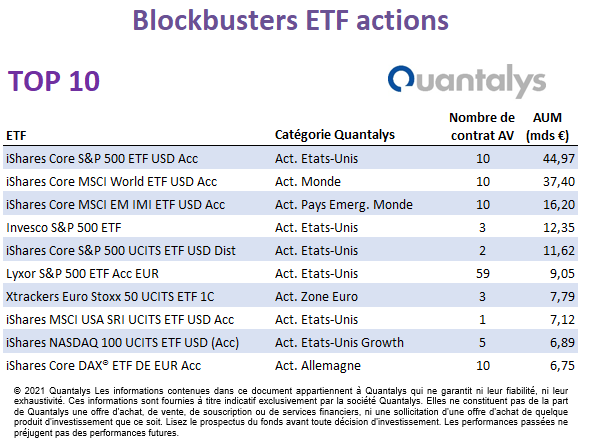 Blockbusters ETF actions

TOP 10

Quantalys

| ETF | Catégorie Quantalys | Nombre de contrat AV | AUM (mds €) |
|---|---|---|---|
| iShares Core S&P 500 ETF USD Acc | Act. Etats-Unis | 10 | 44,97 |
| iShares Core MSCI World ETF USD Acc | Act. Monde | 10 | 37,40 |
| iShares Core MSCI EM IMI ETF USD Acc | Act. Pays Emerg. Monde | 10 | 16,20 |
| Invesco S&P 500 ETF | Act. Etats-Unis | 3 | 12,35 |
| iShares Core S&P 500 UCITS ETF USD Dist | Act. Etats-Unis | 2 | 11,62 |
| Lyxor S&P 500 ETF Acc EUR | Act. Etats-Unis | 59 | 9,05 |
| Xtrackers Euro Stoxx 50 UCITS ETF 1C | Act. Zone Euro | 3 | 7,79 |
| iShares MSCI USA SRI UCITS ETF USD Acc | Act. Etats-Unis | 1 | 7,12 |
| iShares NASDAQ 100 UCITS ETF USD (Acc) | Act. Etats-Unis Growth | 5 | 6,89 |
| iShares Core DAX® ETF DE EUR Acc | Act. Allemagne | 10 | 6,75 |

© 2021 Quantalys Les informations contenues dans ce document appartiennent à Quantalys qui ne garantit ni leur fiabilité, ni leur exhaustivité. Ces informations sont fournies à titre indicatif exclusivement par la société Quantalys. Elles ne constituent pas de la part de Quantalys une offre d'achat, de vente, de souscription ou de services financiers, ni une sollicitation d'une offre d'achat de quelque produit d'investissement que ce soit. Lisez le prospectus du fonds avant toute décision d'investissement. Les performances passées ne préjugent pas des performances futures.